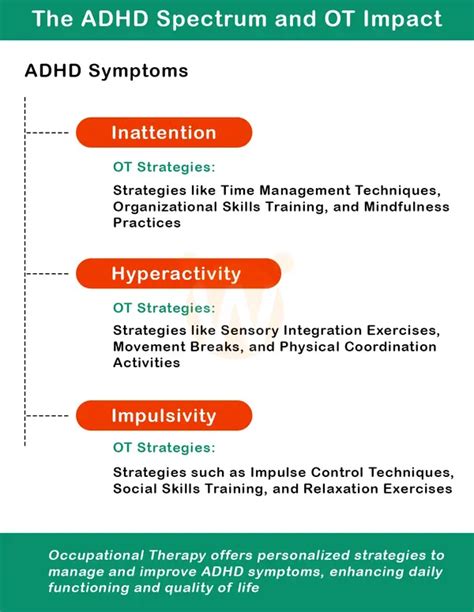 The ADHD Spectrum and OT Impact

ADHD Symptoms

Inattention

OT Strategies:

Strategies like Time Management Techniques, Organizational Skills Training, and Mindfulness Practices

Hyperactivity

OT Strategies:

Strategies like Sensory Integration Exercises, Movement Breaks, and Physical Coordination Activities

Impulsivity

OT Strategies:

Strategies such as Impulse Control Techniques, Social Skills Training, and Relaxation Exercises

Occupational Therapy offers personalized strategies to manage and improve ADHD symptoms, enhancing daily functioning and quality of life